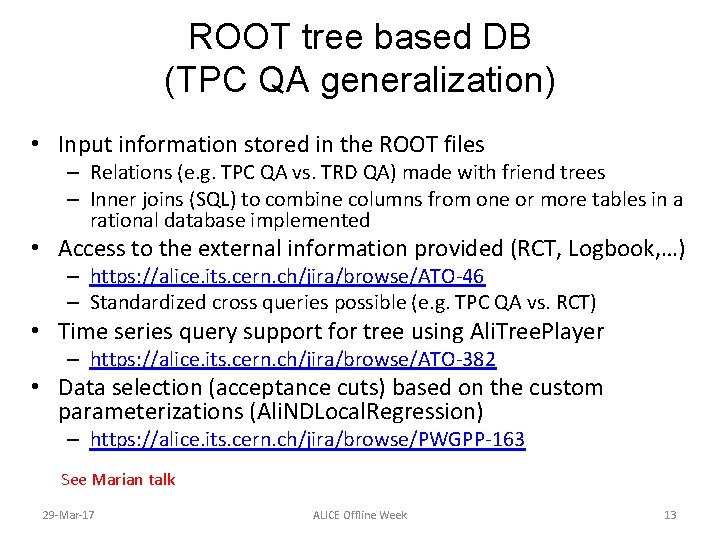 ROOT tree based DB
(TPC QA generalization)

• Input information stored in the ROOT files
– Relations (e.g. TPC QA vs. TRD QA) made with friend trees
– Inner joins (SQL) to combine columns from one or more tables in a rational database implemented
• Access to the external information provided (RCT, Logbook,…)
– https://alice.its.cern.ch/jira/browse/ATO-46
– Standardized cross queries possible (e.g. TPC QA vs. RCT)
• Time series query support for tree using AliTreePlayer
– https://alice.its.cern.ch/jira/browse/ATO-382
• Data selection (acceptance cuts) based on the custom parameterizations (AliNDLocalRegression)
– https://alice.its.cern.ch/jira/browse/PWGPP-163

See Marian talk

29-Mar-17 ALICE Offline Week 13